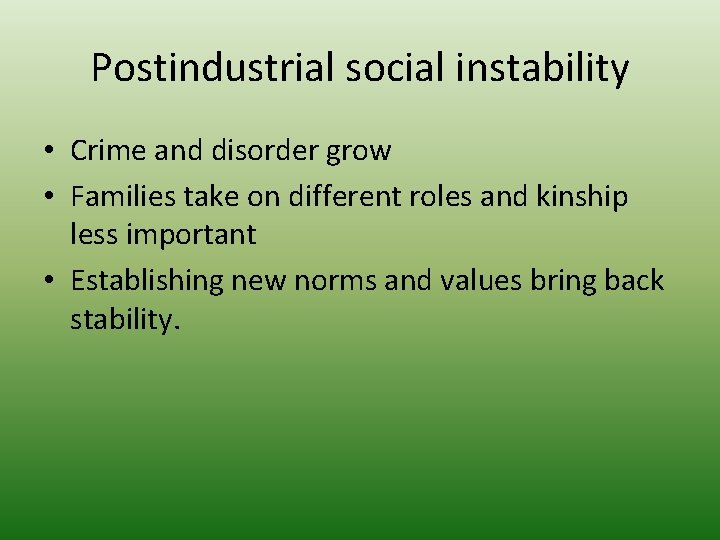 Postindustrial social instability

• Crime and disorder grow
• Families take on different roles and kinship less important
• Establishing new norms and values bring back stability.